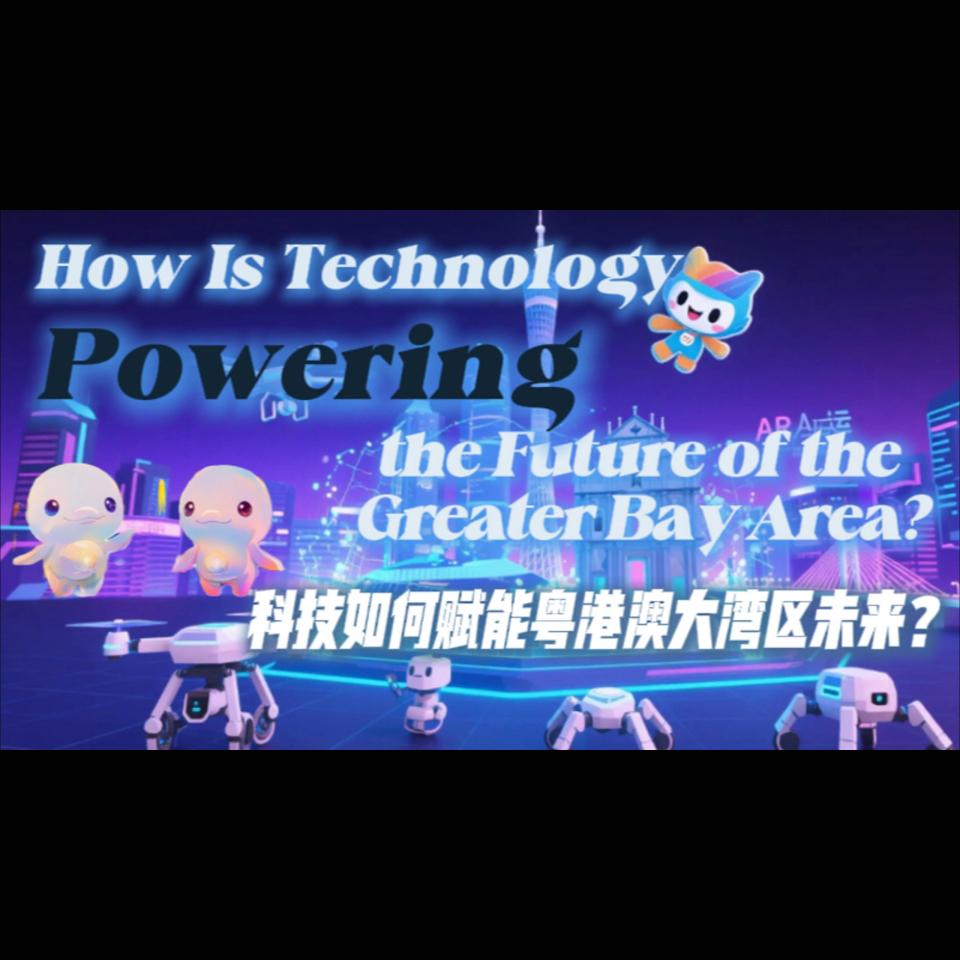 How Is Technology Powering the Future of the Greater Bay Area?

科技如何赋能粤港澳大湾区未来？

AR